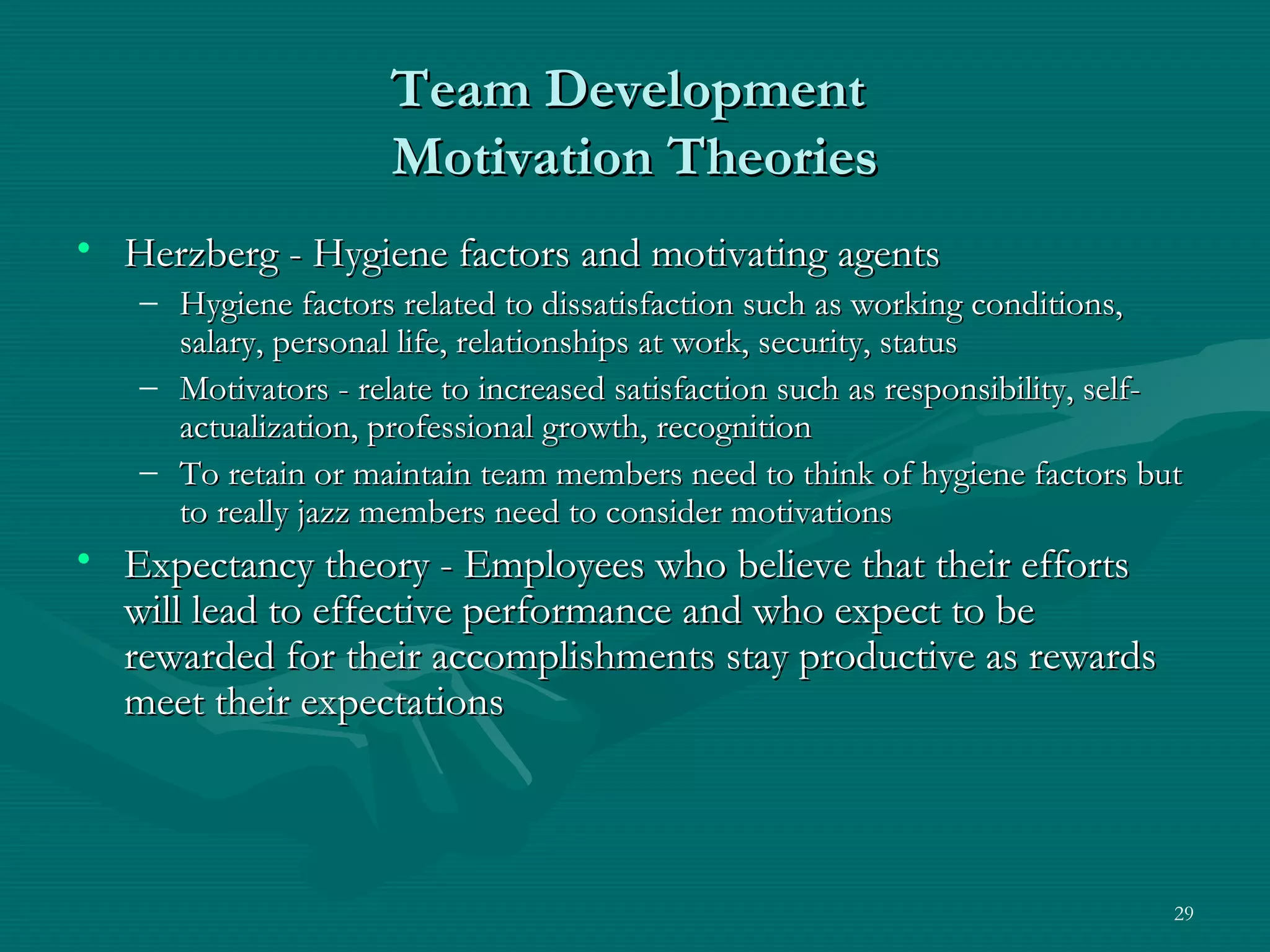 Team Development
Motivation Theories

• Herzberg - Hygiene factors and motivating agents
– Hygiene factors related to dissatisfaction such as working conditions, salary, personal life, relationships at work, security, status
– Motivators - relate to increased satisfaction such as responsibility, self-actualization, professional growth, recognition
– To retain or maintain team members need to think of hygiene factors but to really jazz members need to consider motivations
• Expectancy theory - Employees who believe that their efforts will lead to effective performance and who expect to be rewarded for their accomplishments stay productive as rewards meet their expectations

29